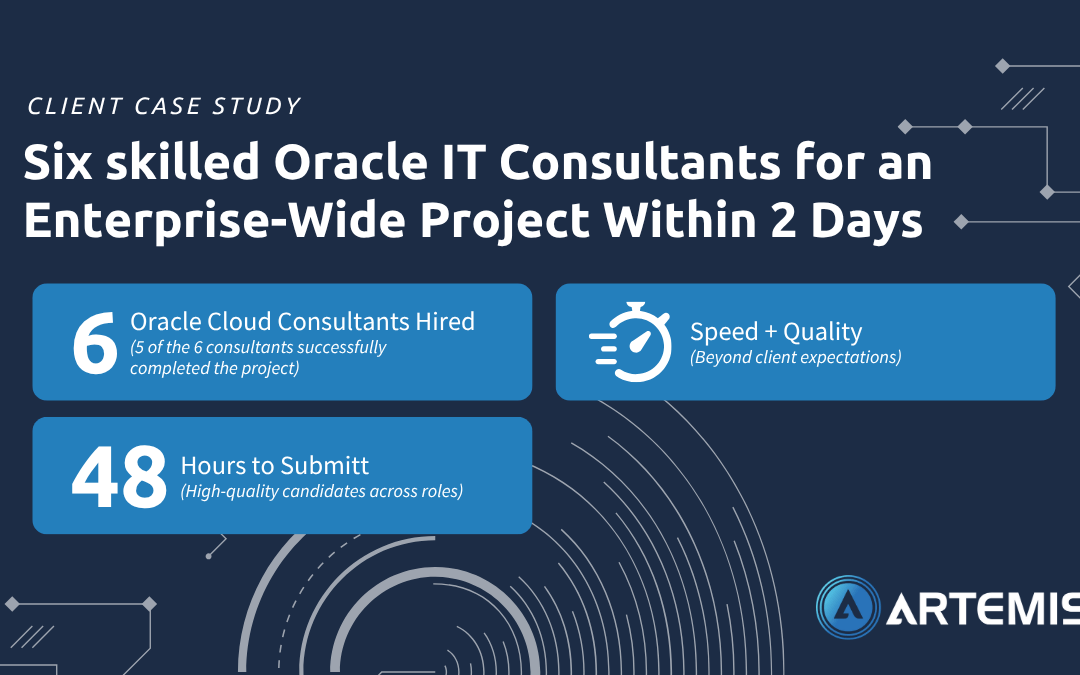 CLIENT CASE STUDY

Six skilled Oracle IT Consultants for an Enterprise-Wide Project Within 2 Days

6 Oracle Cloud Consultants Hired
(5 of the 6 consultants successfully completed the project)

Speed + Quality
(Beyond client expectations)

48 Hours to Submitt
(High-quality candidates across roles)

ARTEMIS